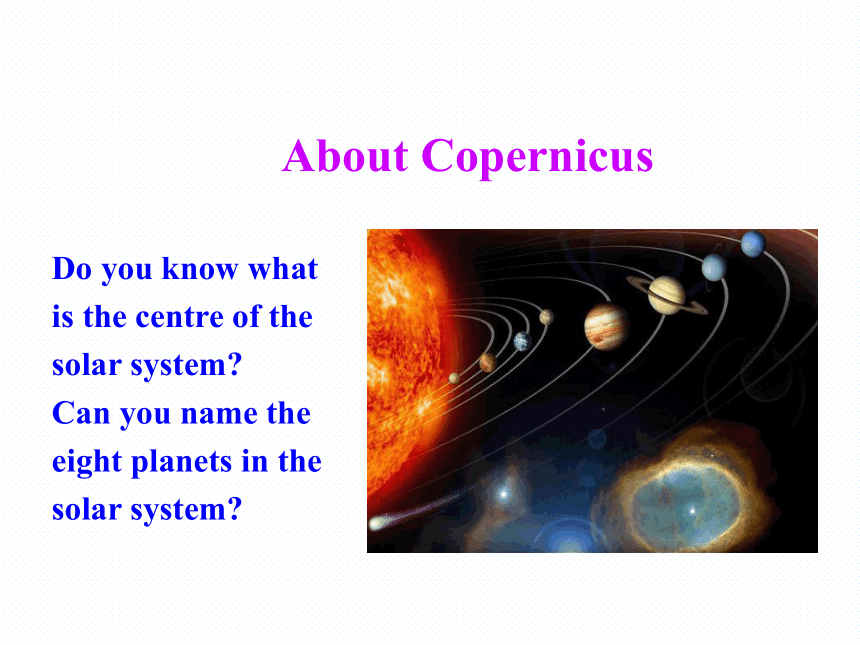 About Copernicus

Do you know what is the centre of the solar system?
Can you name the eight planets in the solar system?